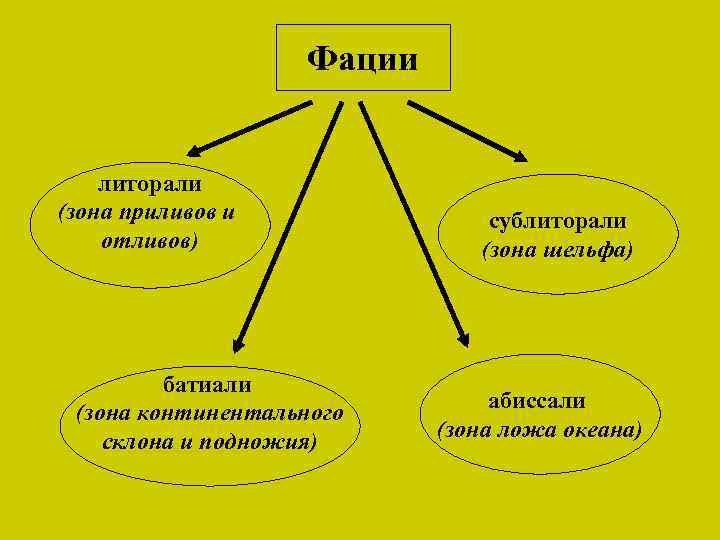 Фации

литорали
(зона приливов и отливов)

сублиторали
(зона шельфа)

батиали
(зона континентального склона и подножия)

абиссали
(зона ложа океана)